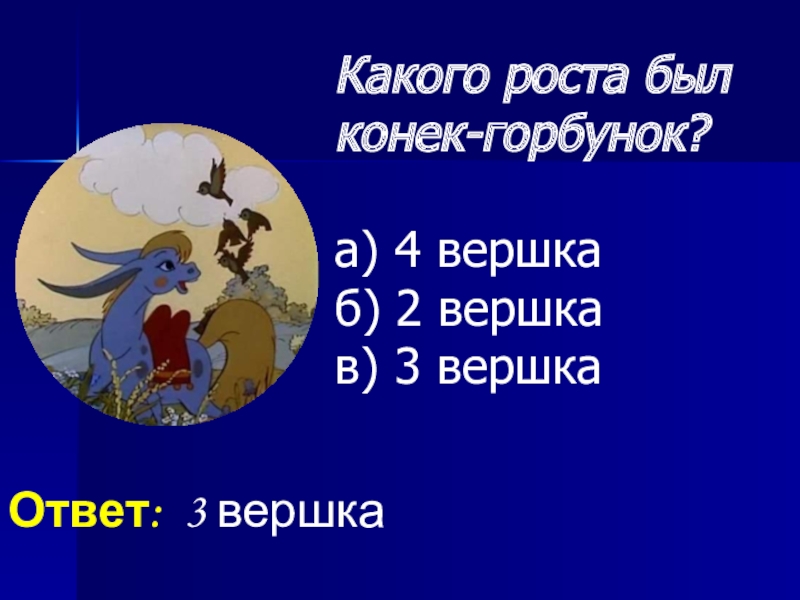 Какого роста был конек-горбунок?

а) 4 вершка
б) 2 вершка
в) 3 вершка

Ответ: 3 вершка